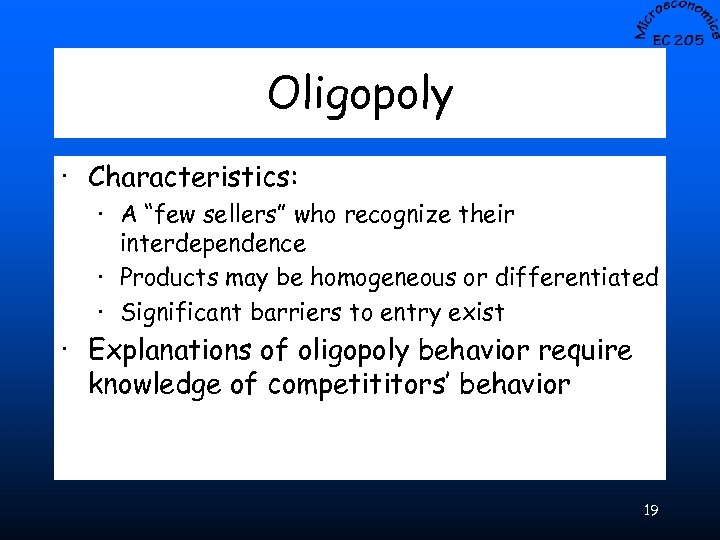 Microeconomics
EC 205

Oligopoly

· Characteristics:
  · A "few sellers" who recognize their interdependence
  · Products may be homogeneous or differentiated
  · Significant barriers to entry exist
· Explanations of oligopoly behavior require knowledge of competititors' behavior

19